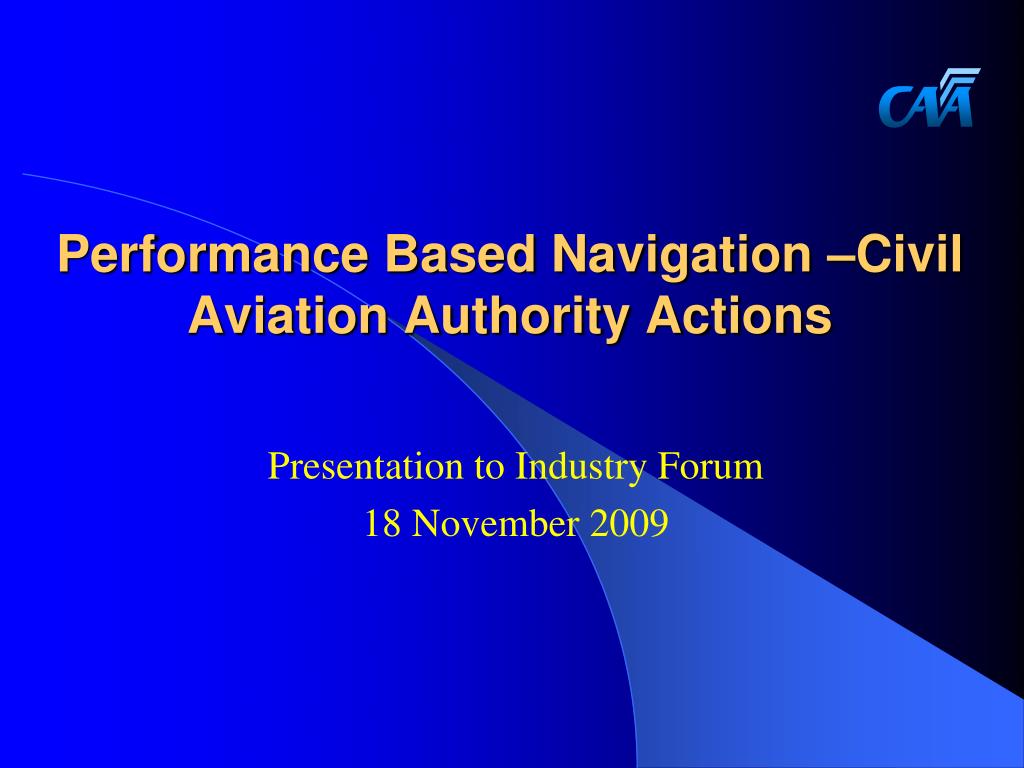 CAA

Performance Based Navigation –Civil Aviation Authority Actions

Presentation to Industry Forum
18 November 2009